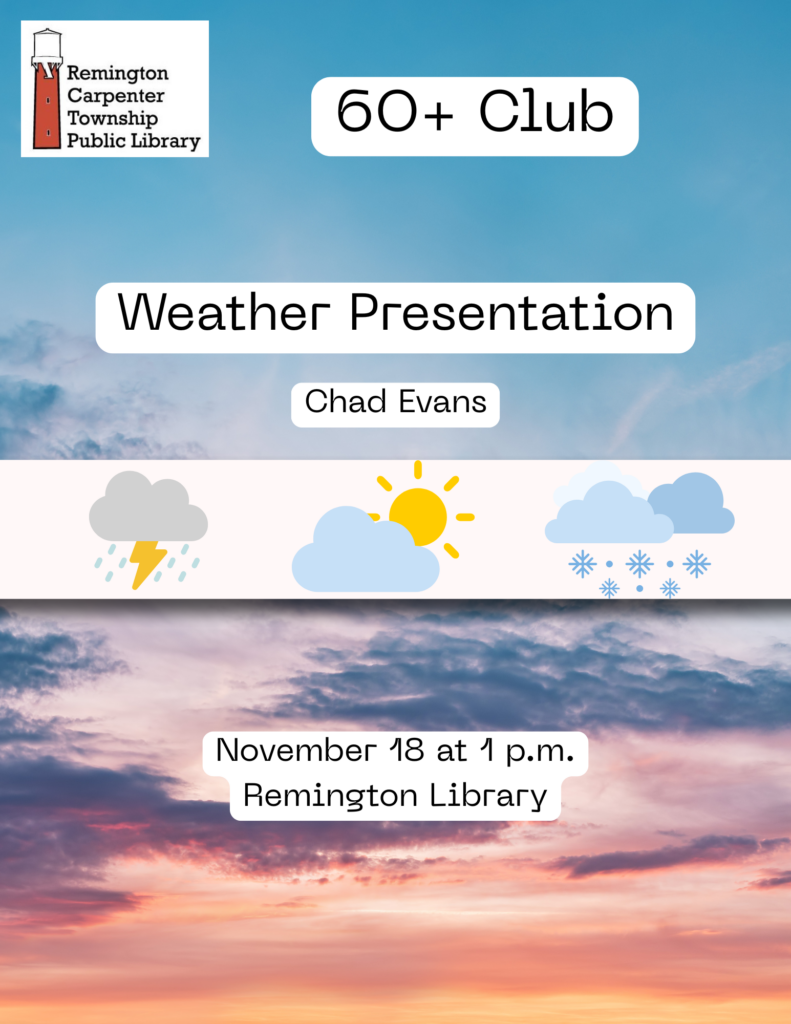 Remington Carpenter Township Public Library

60+ Club

Weather Presentation

Chad Evans

November 18 at 1 p.m.
Remington Library